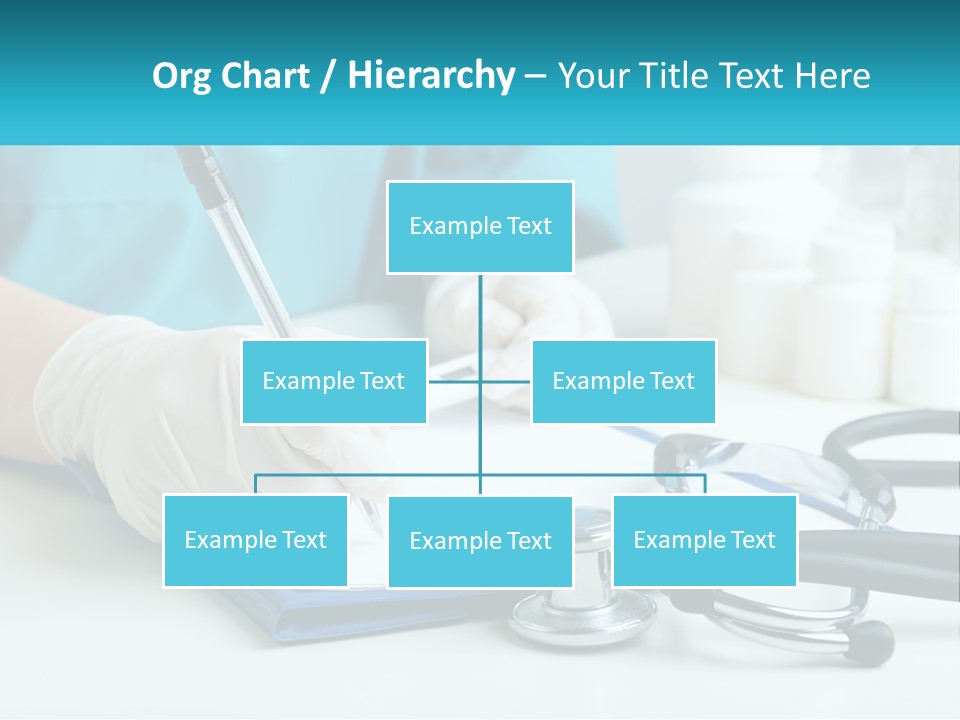 Org Chart / Hierarchy – Your Title Text Here

Example Text

Example Text

Example Text

Example Text

Example Text

Example Text